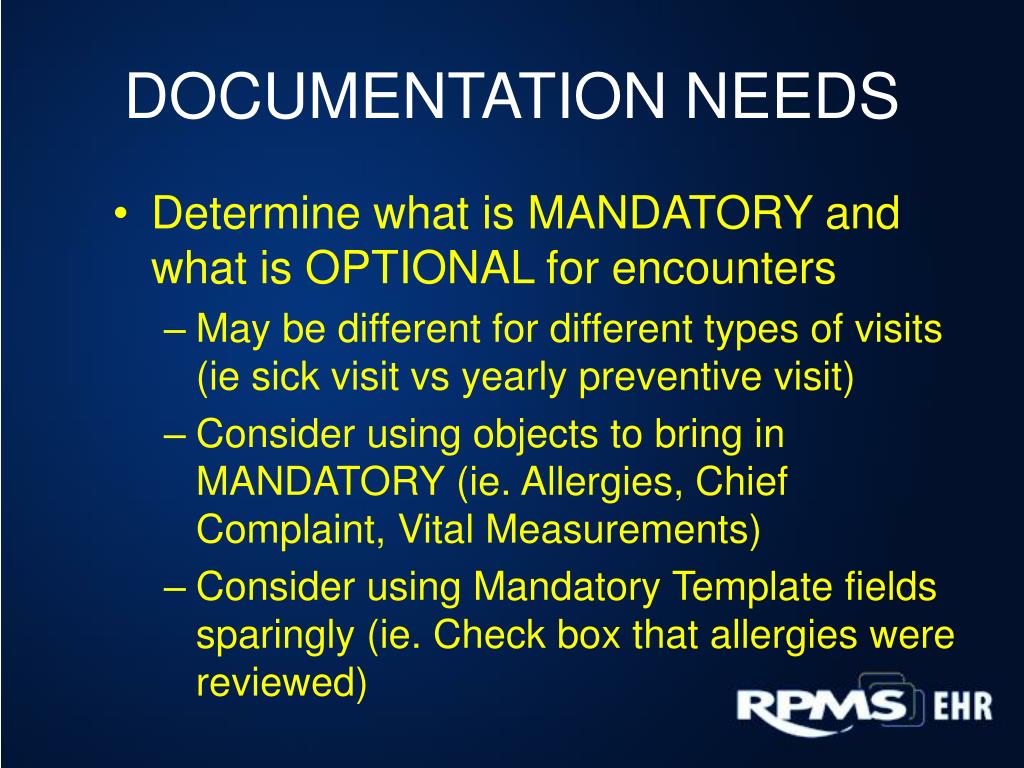 DOCUMENTATION NEEDS

• Determine what is MANDATORY and what is OPTIONAL for encounters
– May be different for different types of visits (ie sick visit vs yearly preventive visit)
– Consider using objects to bring in MANDATORY (ie. Allergies, Chief Complaint, Vital Measurements)
– Consider using Mandatory Template fields sparingly (ie. Check box that allergies were reviewed)

RPMS EHR